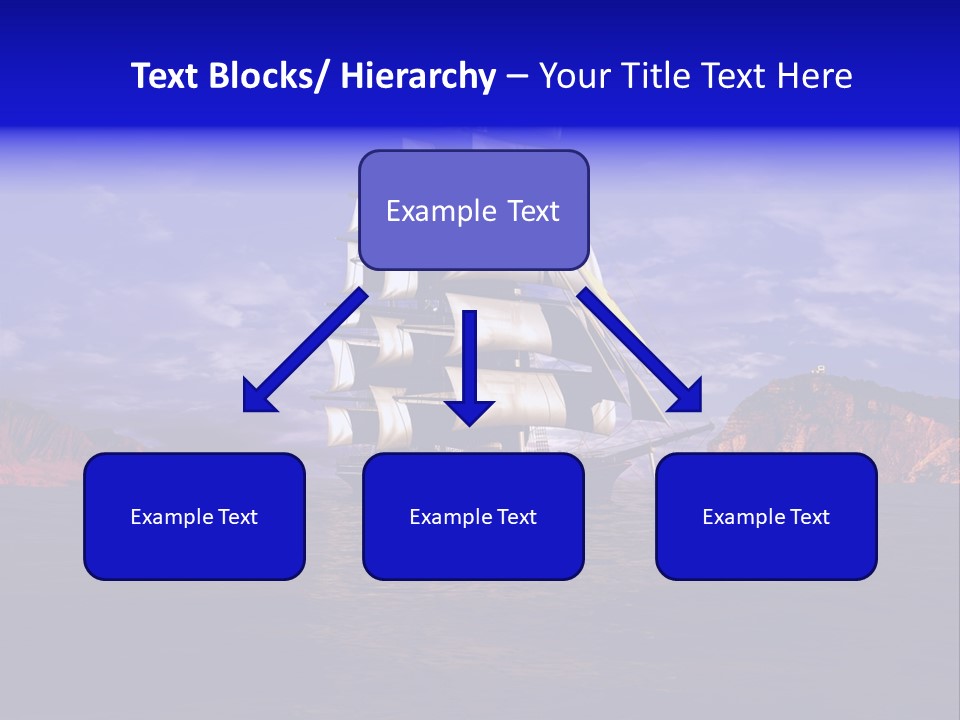 Text Blocks/ Hierarchy – Your Title Text Here

Example Text

Example Text

Example Text

Example Text